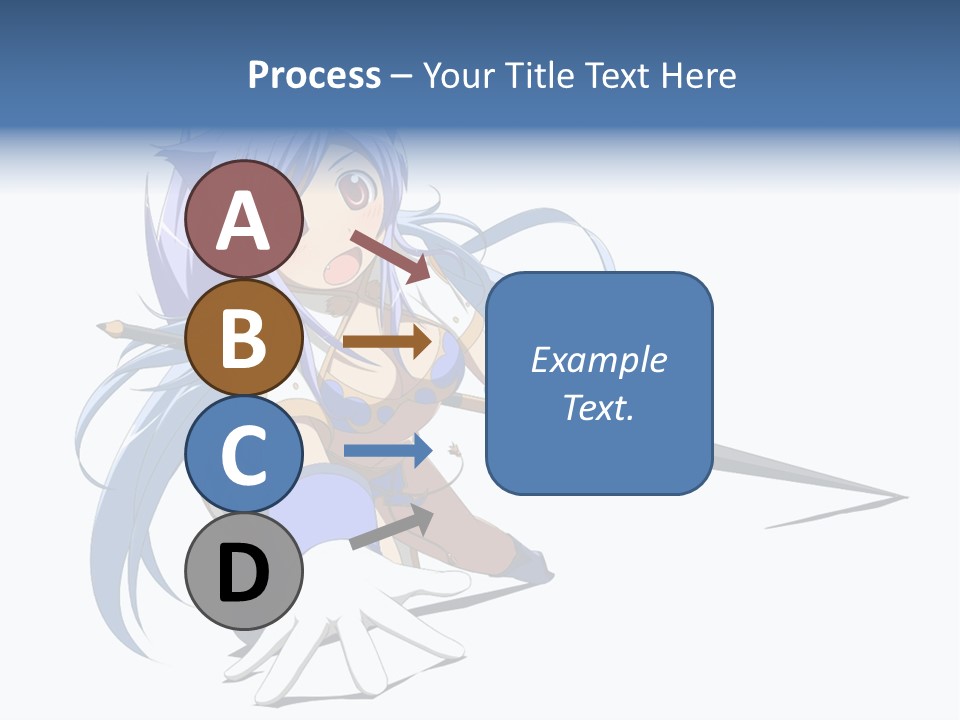 Process – Your Title Text Here

A

B

C

D

Example Text.